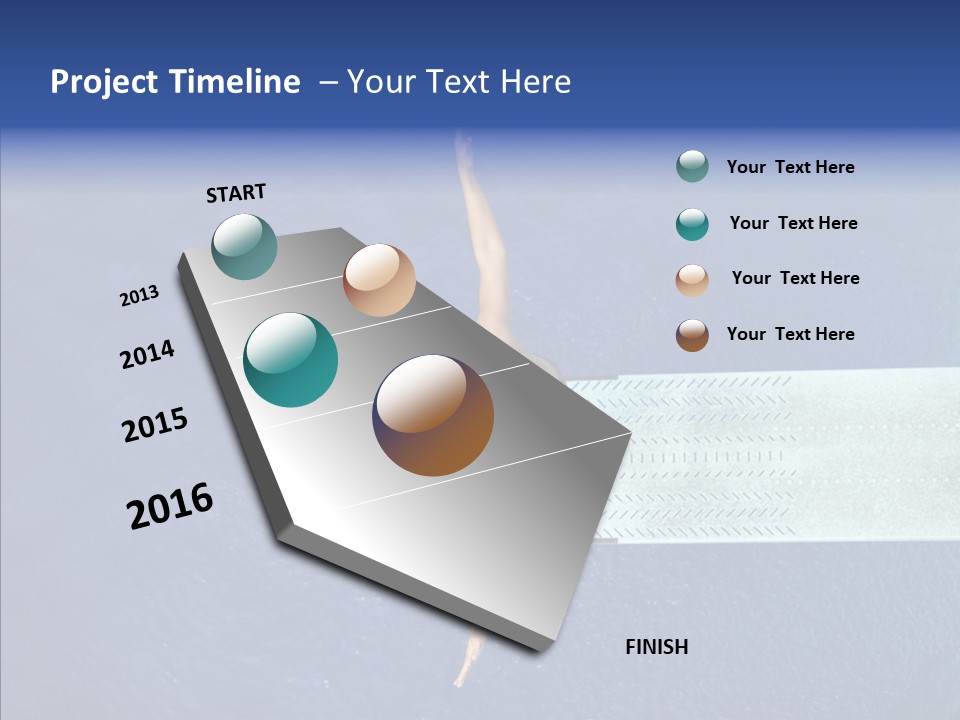 Project Timeline – Your Text Here

START

2013

2014

2015

2016

Your Text Here

Your Text Here

Your Text Here

Your Text Here

FINISH